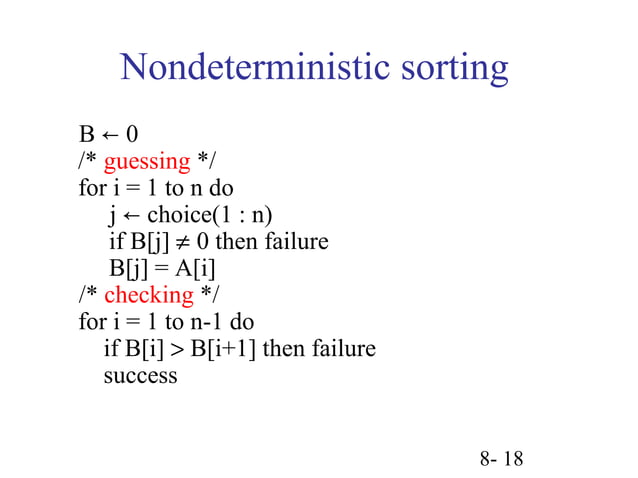 Nondeterministic sorting

B ← 0
/* guessing */
for i = 1 to n do
j ← choice(1 : n)
if B[j] ≠ 0 then failure
B[j] = A[i]
/* checking */
for i = 1 to n-1 do
if B[i] > B[i+1] then failure
success

8- 18